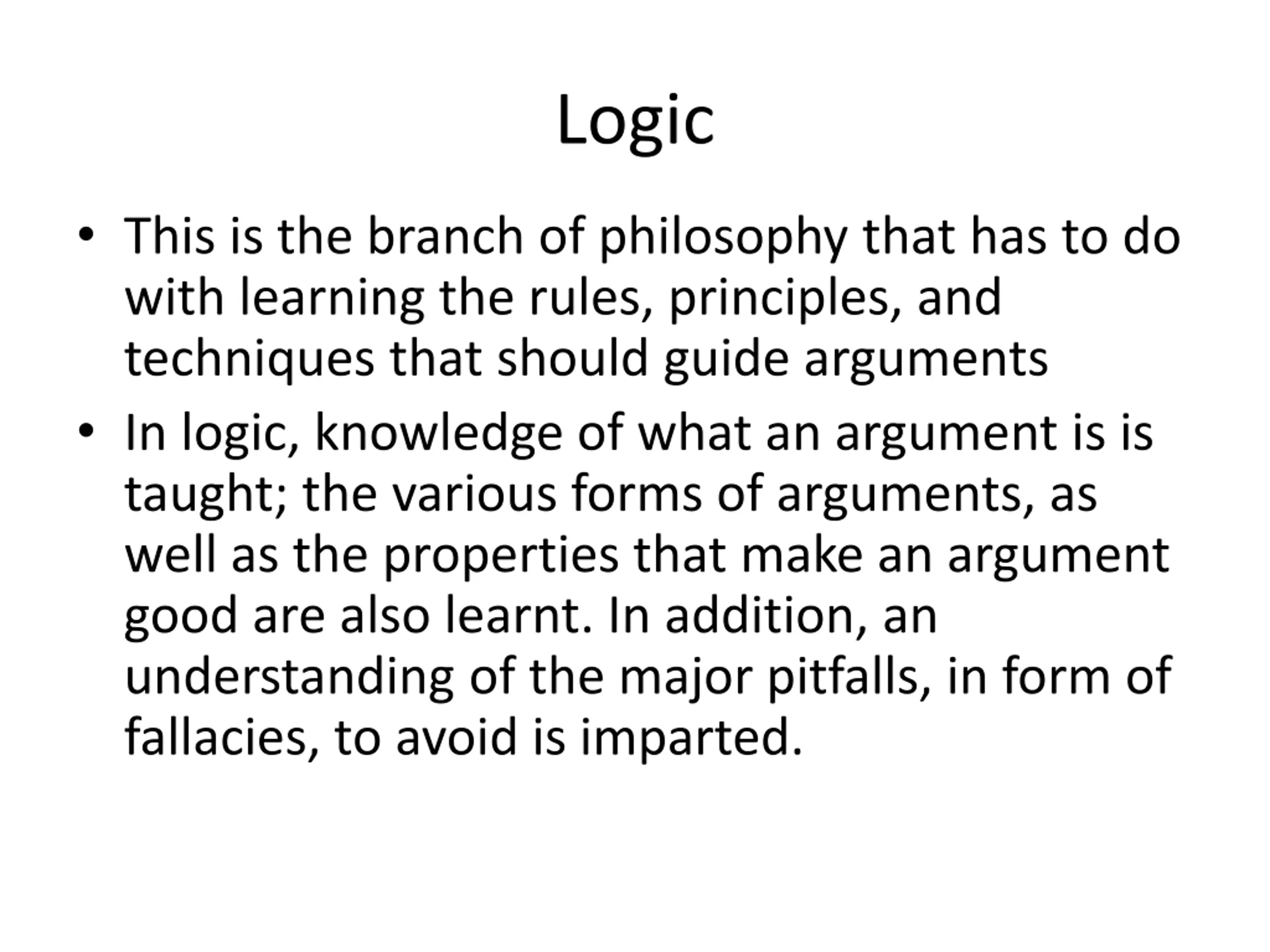 Logic

• This is the branch of philosophy that has to do with learning the rules, principles, and techniques that should guide arguments

• In logic, knowledge of what an argument is is taught; the various forms of arguments, as well as the properties that make an argument good are also learnt. In addition, an understanding of the major pitfalls, in form of fallacies, to avoid is imparted.